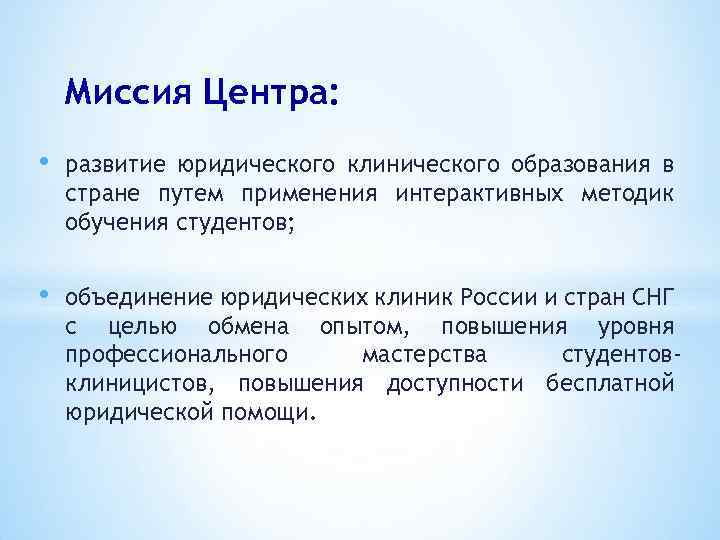 Миссия Центра:

• развитие юридического клинического образования в стране путем применения интерактивных методик обучения студентов;

• объединение юридических клиник России и стран СНГ с целью обмена опытом, повышения уровня профессионального мастерства студентов-клиницистов, повышения доступности бесплатной юридической помощи.